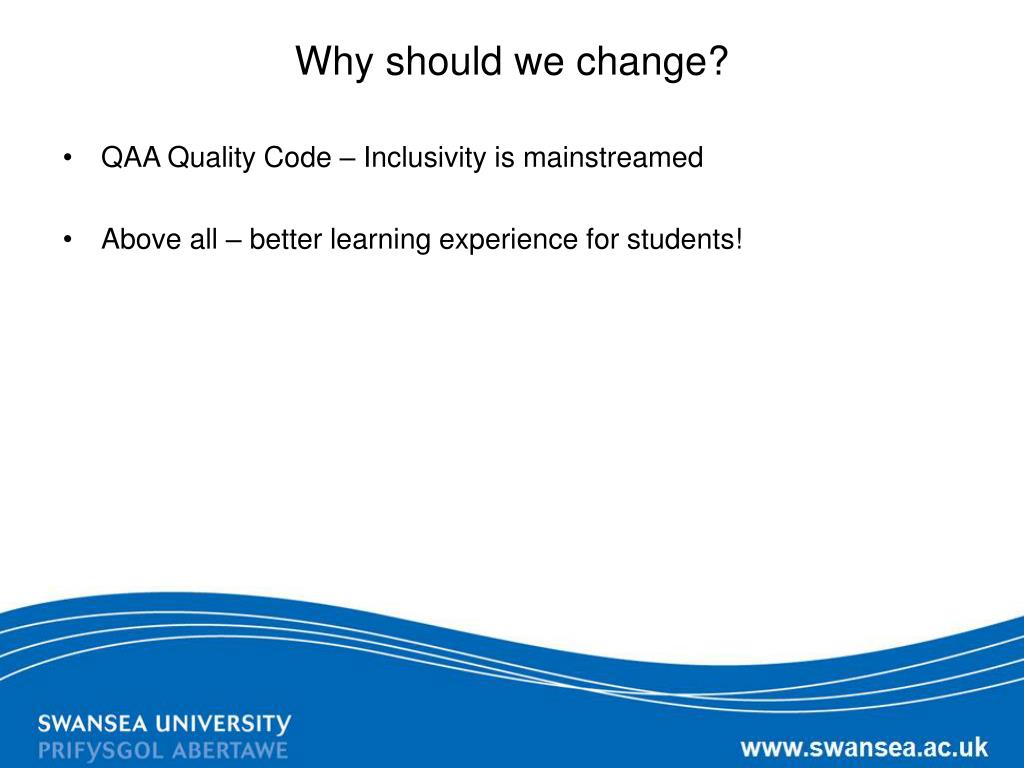 Why should we change?

• QAA Quality Code – Inclusivity is mainstreamed

• Above all – better learning experience for students!

SWANSEA UNIVERSITY
PRIFYSGOL ABERTAWE

www.swansea.ac.uk